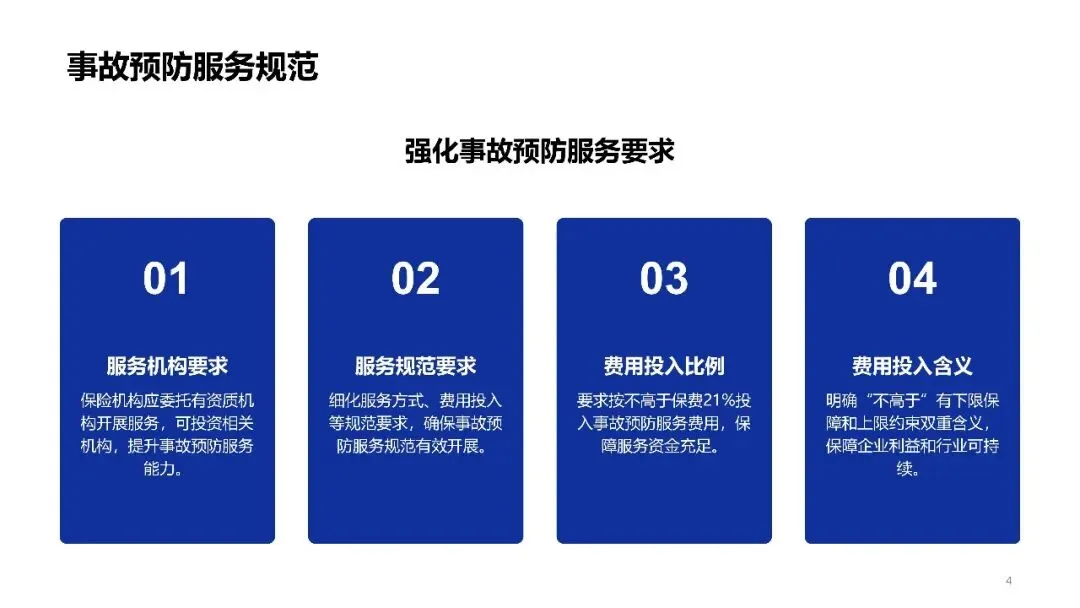 事故预防服务规范

强化事故预防服务要求

01

服务机构要求

保险机构应委托有资质机构开展服务，可投资相关机构，提升事故预防服务能力。

02

服务规范要求

细化服务方式、费用投入等规范要求，确保事故预防服务规范有效开展。

03

费用投入比例

要求按不高于保费21%投入事故预防服务费用，保障服务资金充足。

04

费用投入含义

明确“不高于”有下限保障和上限约束双重含义，保障企业利益和行业可持续。

4